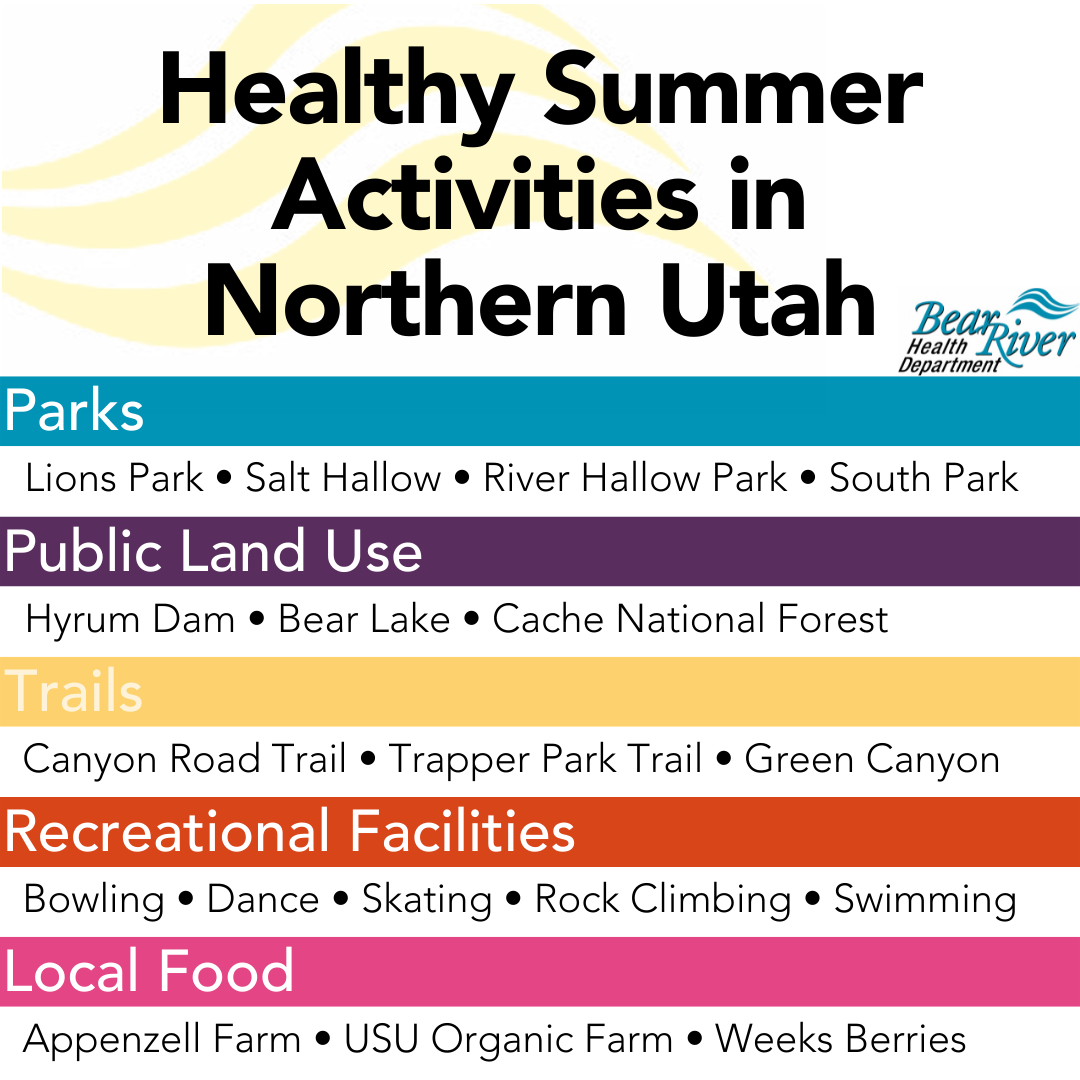 Healthy Summer Activities in Northern Utah

Bear River Health Department

Parks

Lions Park • Salt Hallow • River Hallow Park • South Park

Public Land Use

Hyrum Dam • Bear Lake • Cache National Forest

Trails

Canyon Road Trail • Trapper Park Trail • Green Canyon

Recreational Facilities

Bowling • Dance • Skating • Rock Climbing • Swimming

Local Food

Appenzell Farm • USU Organic Farm • Weeks Berries